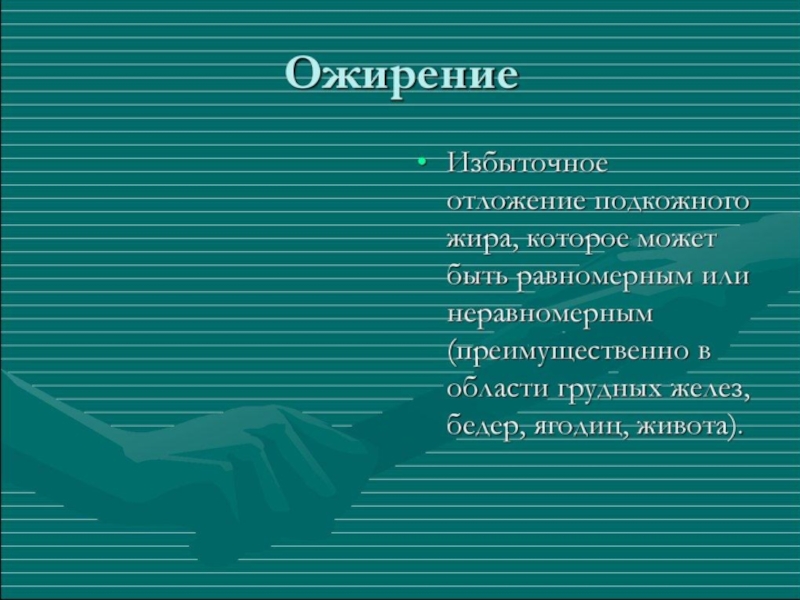 Ожирение

• Избыточное отложение подкожного жира, которое может быть равномерным или неравномерным (преимущественно в области грудных желез, бедер, ягодиц, живота).